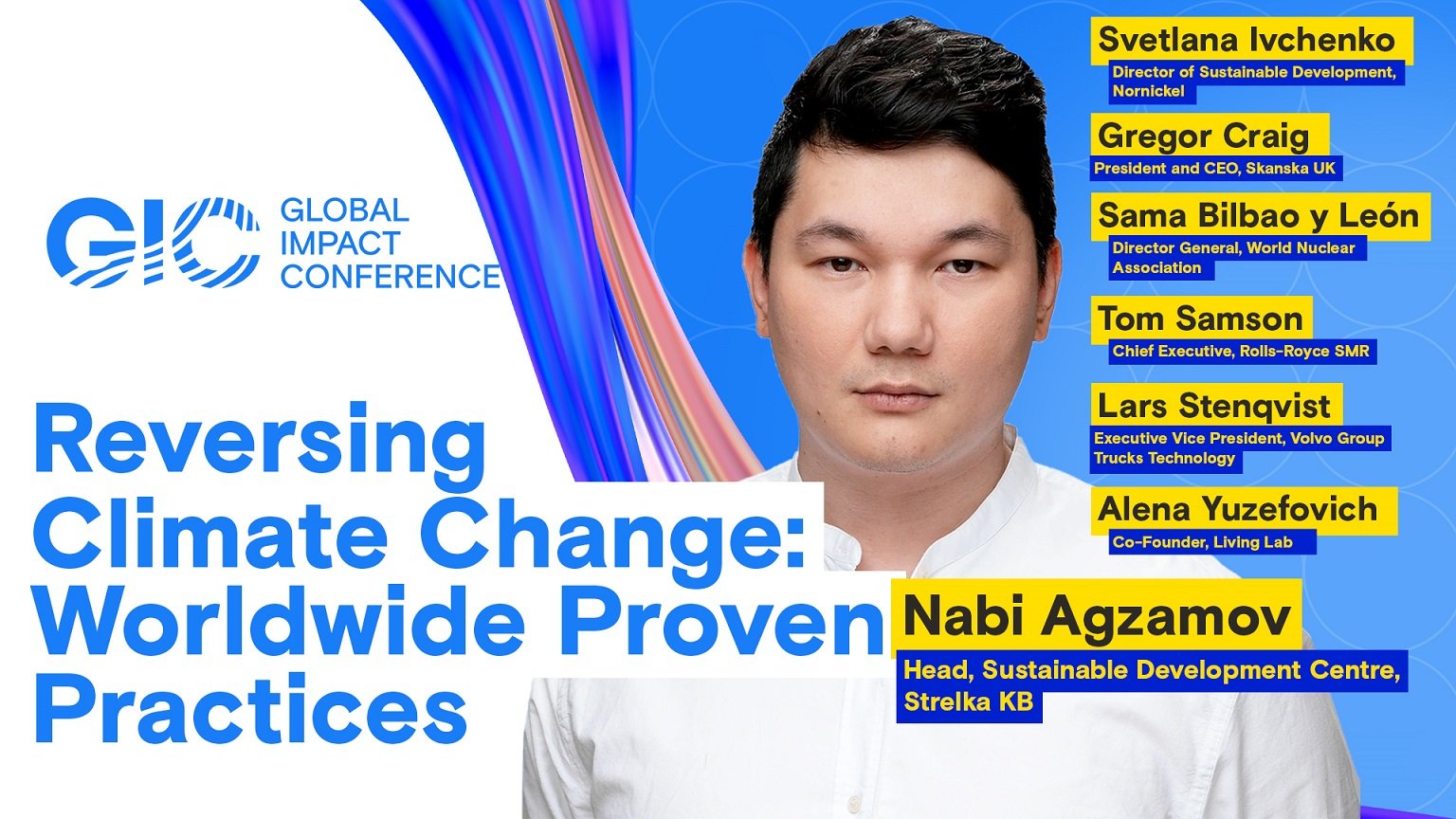 GIC GLOBAL IMPACT CONFERENCE

Reversing Climate Change: Worldwide Proven Practices

Svetlana Ivchenko
Director of Sustainable Development, Nornickel

Gregor Craig
President and CEO, Skanska UK

Sama Bilbao y León
Director General, World Nuclear Association

Tom Samson
Chief Executive, Rolls-Royce SMR

Lars Stenqvist
Executive Vice President, Volvo Group Trucks Technology

Alena Yuzefovich
Co-Founder, Living Lab

Nabi Agzamov
Head, Sustainable Development Centre, Strelka KB